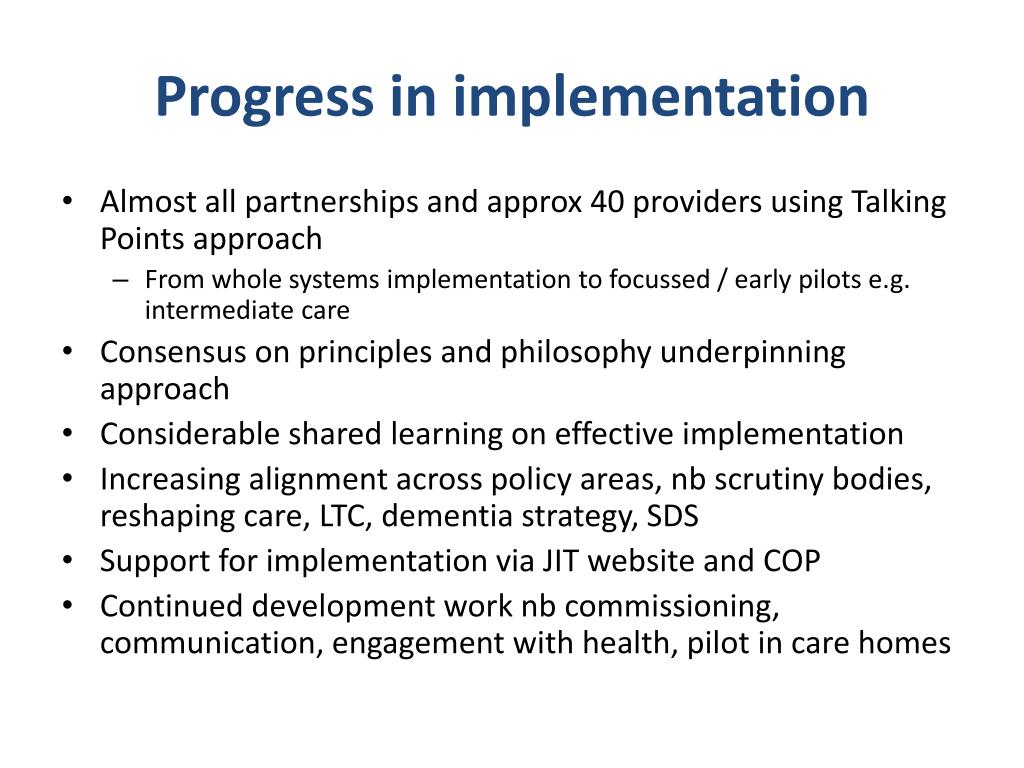 Progress in implementation

• Almost all partnerships and approx 40 providers using Talking Points approach
  – From whole systems implementation to focussed / early pilots e.g. intermediate care
• Consensus on principles and philosophy underpinning approach
• Considerable shared learning on effective implementation
• Increasing alignment across policy areas, nb scrutiny bodies, reshaping care, LTC, dementia strategy, SDS
• Support for implementation via JIT website and COP
• Continued development work nb commissioning, communication, engagement with health, pilot in care homes